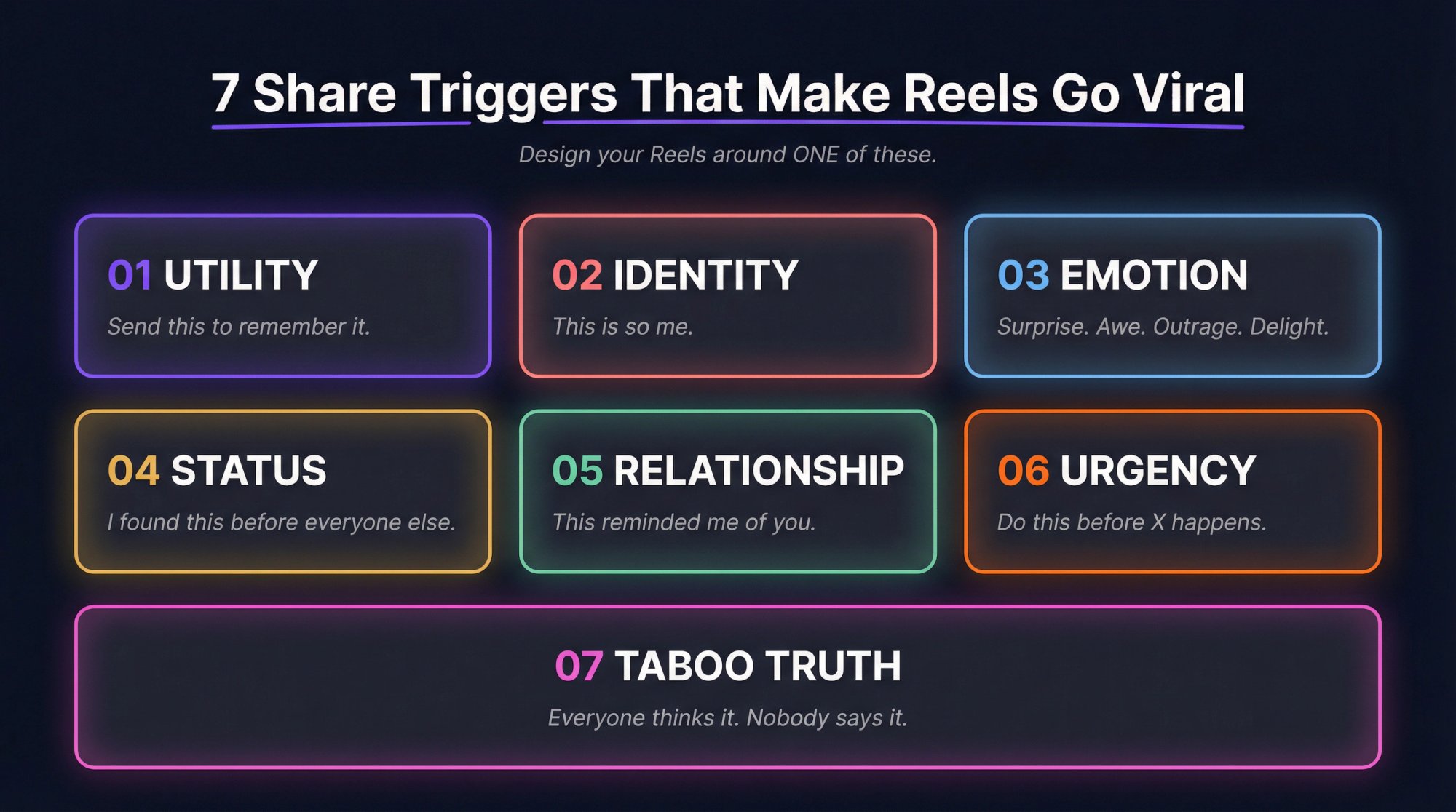 7 Share Triggers That Make Reels Go Viral

Design your Reels around ONE of these.

01 UTILITY

Send this to remember it.

02 IDENTITY

This is so me.

03 EMOTION

Surprise. Awe. Outrage. Delight.

04 STATUS

I found this before everyone else.

05 RELATIONSHIP

This reminded me of you.

06 URGENCY

Do this before X happens.

07 TABOO TRUTH

Everyone thinks it. Nobody says it.